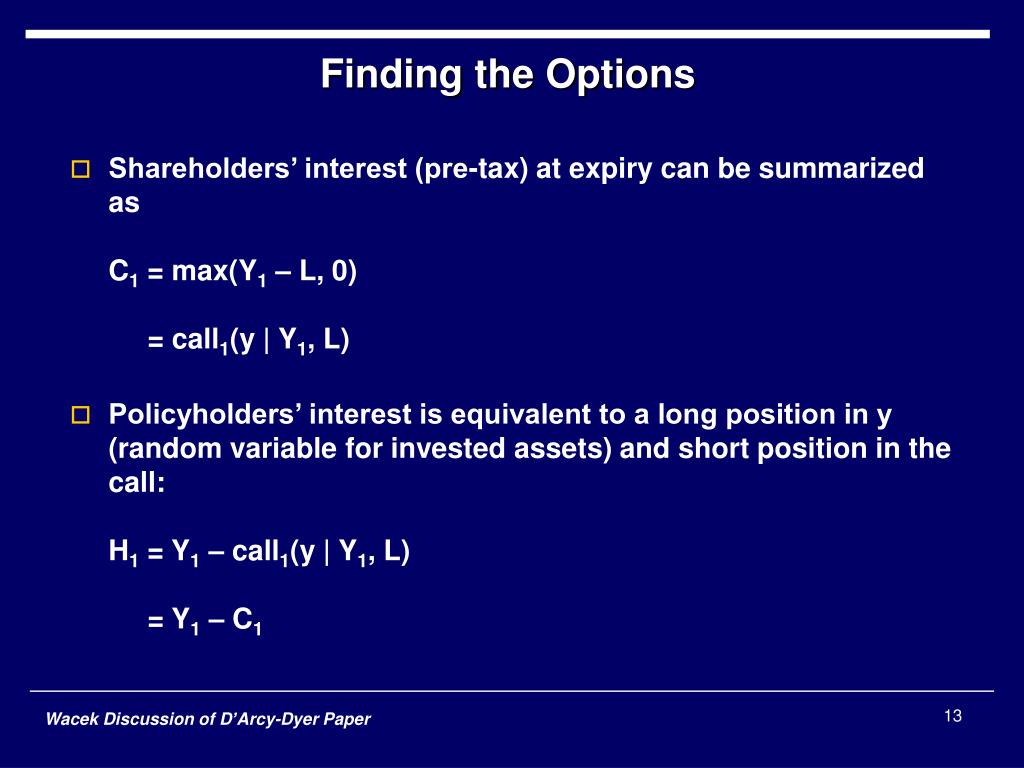 Finding the Options

Shareholders' interest (pre-tax) at expiry can be summarized as

$C_1 = \max(Y_1 – L, 0)$

$= call_1(y \mid Y_1, L)$

Policyholders' interest is equivalent to a long position in y (random variable for invested assets) and short position in the call:

$H_1 = Y_1 – call_1(y \mid Y_1, L)$

$= Y_1 – C_1$

Wacek Discussion of D'Arcy-Dyer Paper

13